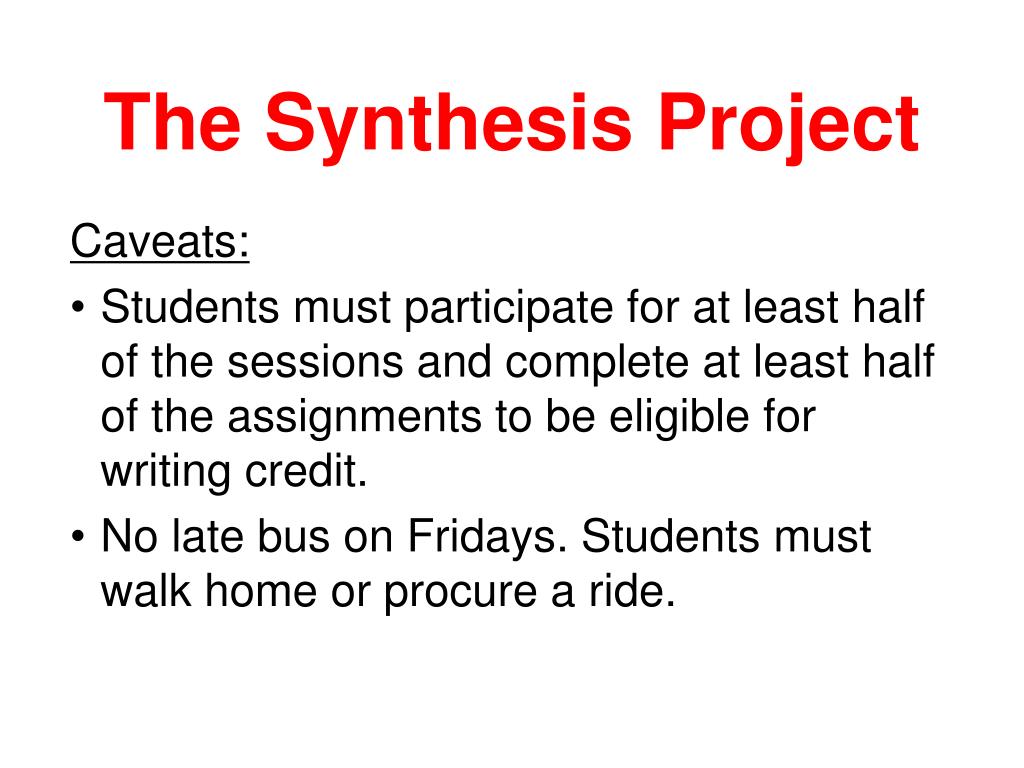 The Synthesis Project

Caveats:

• Students must participate for at least half of the sessions and complete at least half of the assignments to be eligible for writing credit.

• No late bus on Fridays. Students must walk home or procure a ride.